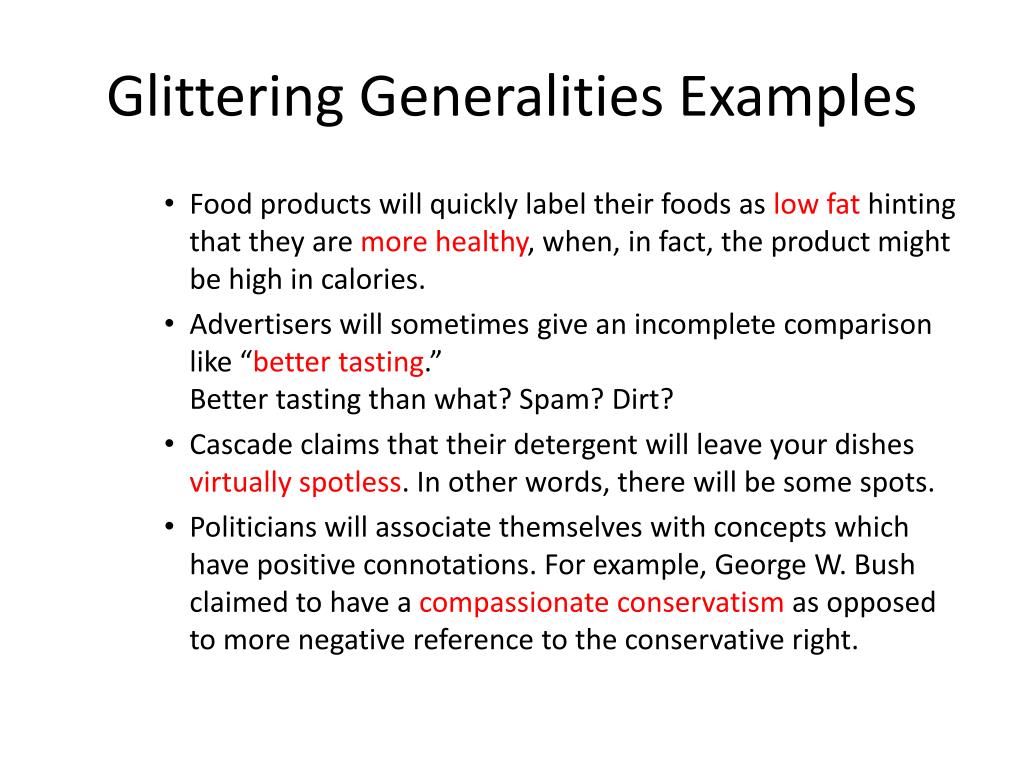 Glittering Generalities Examples

• Food products will quickly label their foods as low fat hinting that they are more healthy, when, in fact, the product might be high in calories.
• Advertisers will sometimes give an incomplete comparison like “better tasting.”
Better tasting than what? Spam? Dirt?
• Cascade claims that their detergent will leave your dishes virtually spotless. In other words, there will be some spots.
• Politicians will associate themselves with concepts which have positive connotations. For example, George W. Bush claimed to have a compassionate conservatism as opposed to more negative reference to the conservative right.